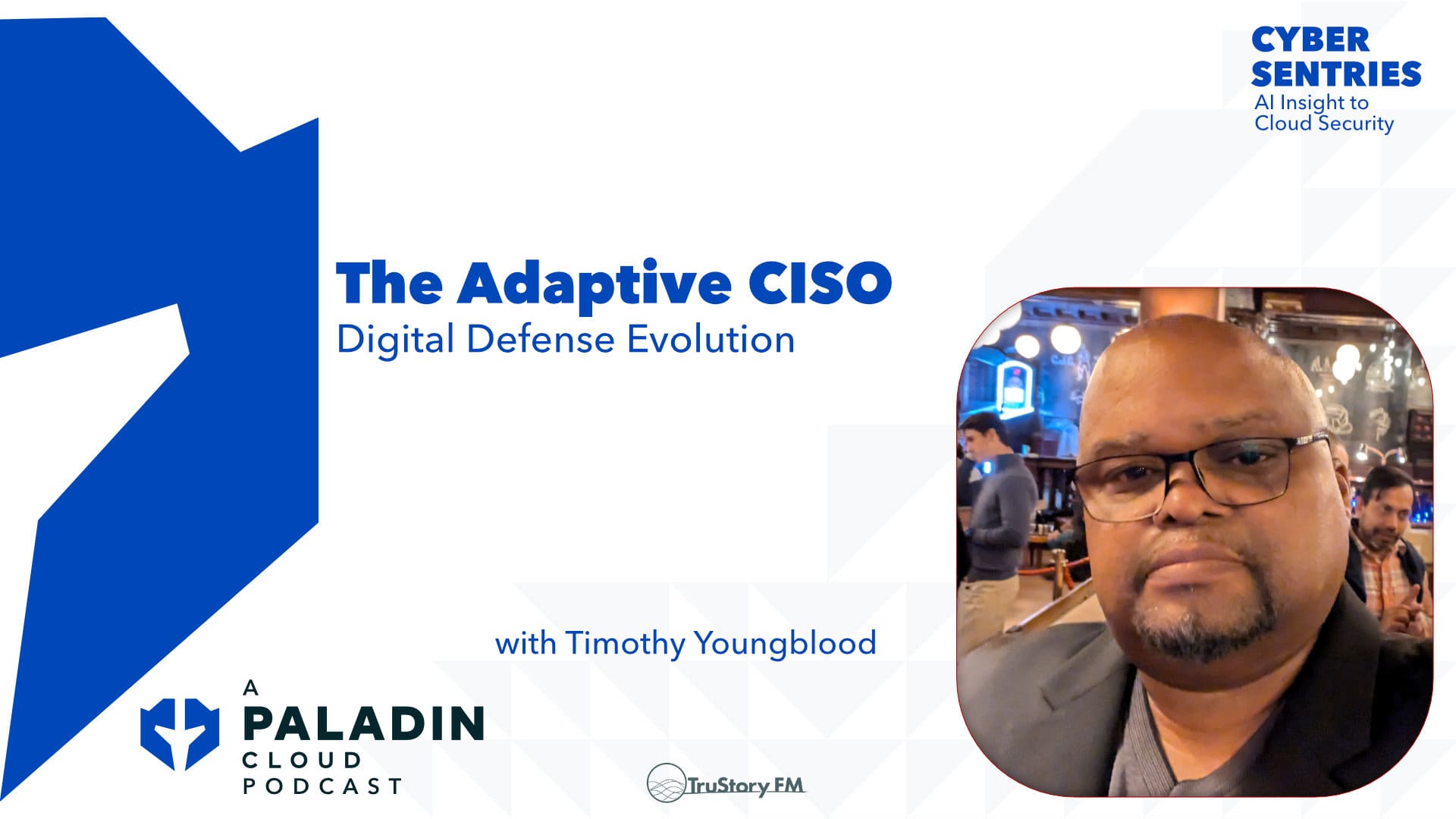 CYBER SENTRIES
AI Insight to Cloud Security

The Adaptive CISO
Digital Defense Evolution

with Timothy Youngblood

A
PALADIN
CLOUD
PODCAST

TruStory FM